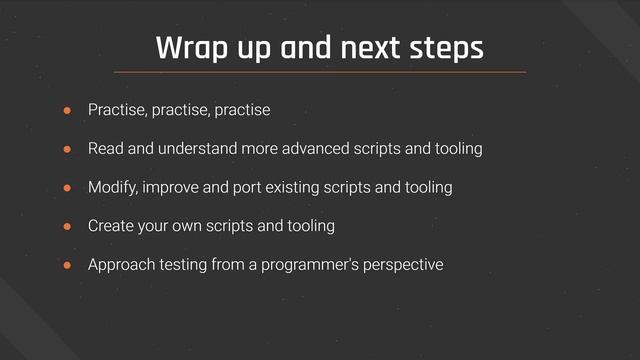 Wrap up and next steps

- Practise, practise, practise
- Read and understand more advanced scripts and tooling
- Modify, improve and port existing scripts and tooling
- Create your own scripts and tooling
- Approach testing from a programmer's perspective